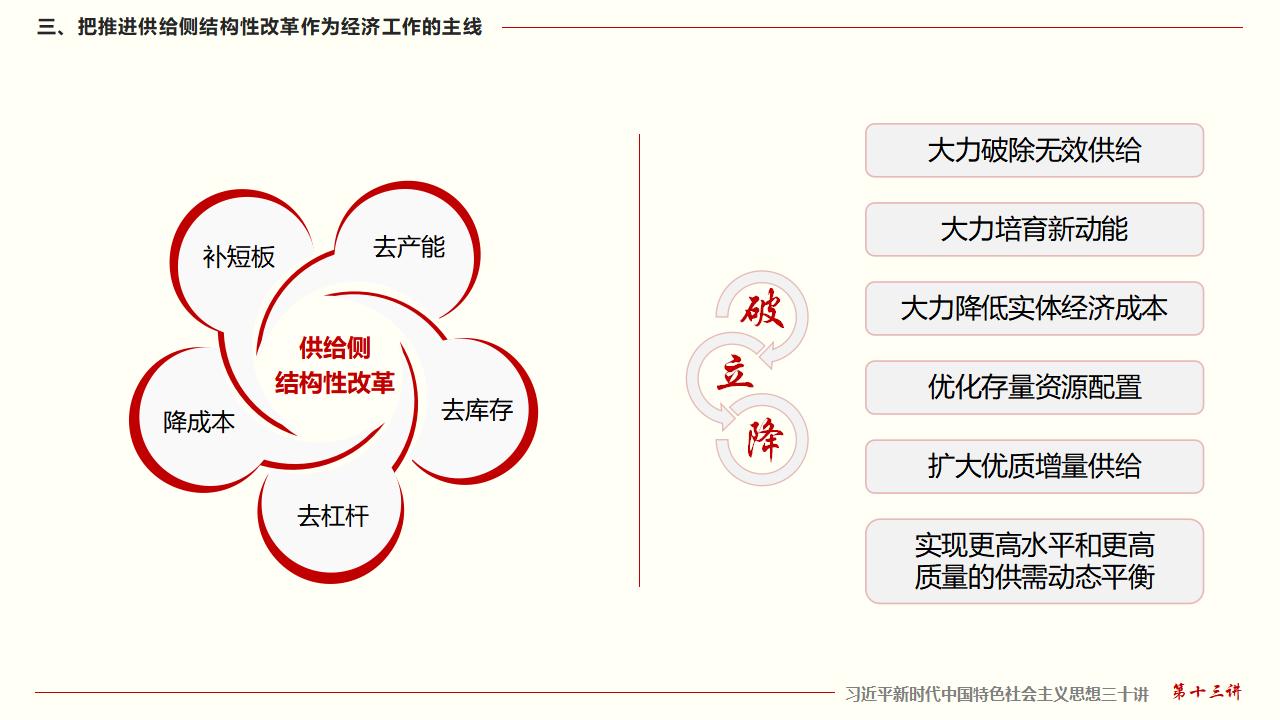 三、把推进供给侧结构性改革作为经济工作的主线

补短板
去产能
供给侧
结构性改革
去库存
降成本
去杠杆

破
立
降

大力破除无效供给

大力培育新动能

大力降低实体经济成本

优化存量资源配置

扩大优质增量供给

实现更高水平和更高质量的供需动态平衡

习近平新时代中国特色社会主义思想三十讲 第十三讲